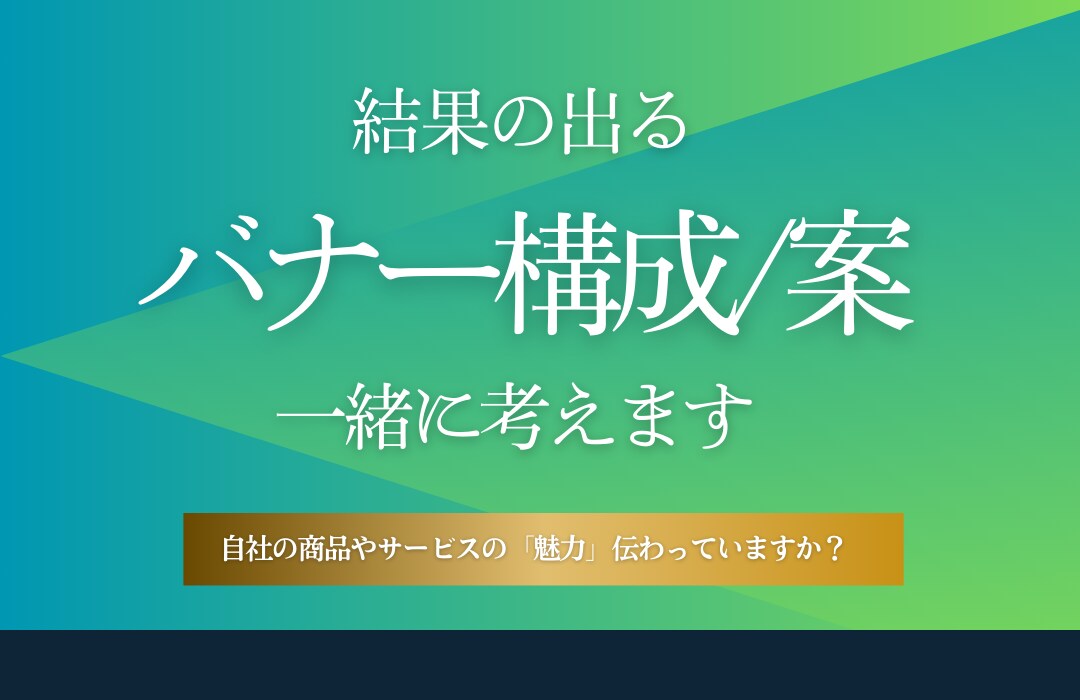 結果の出る

バナー構成/案

一緒に考えます

自社の商品やサービスの「魅力」伝わっていますか？